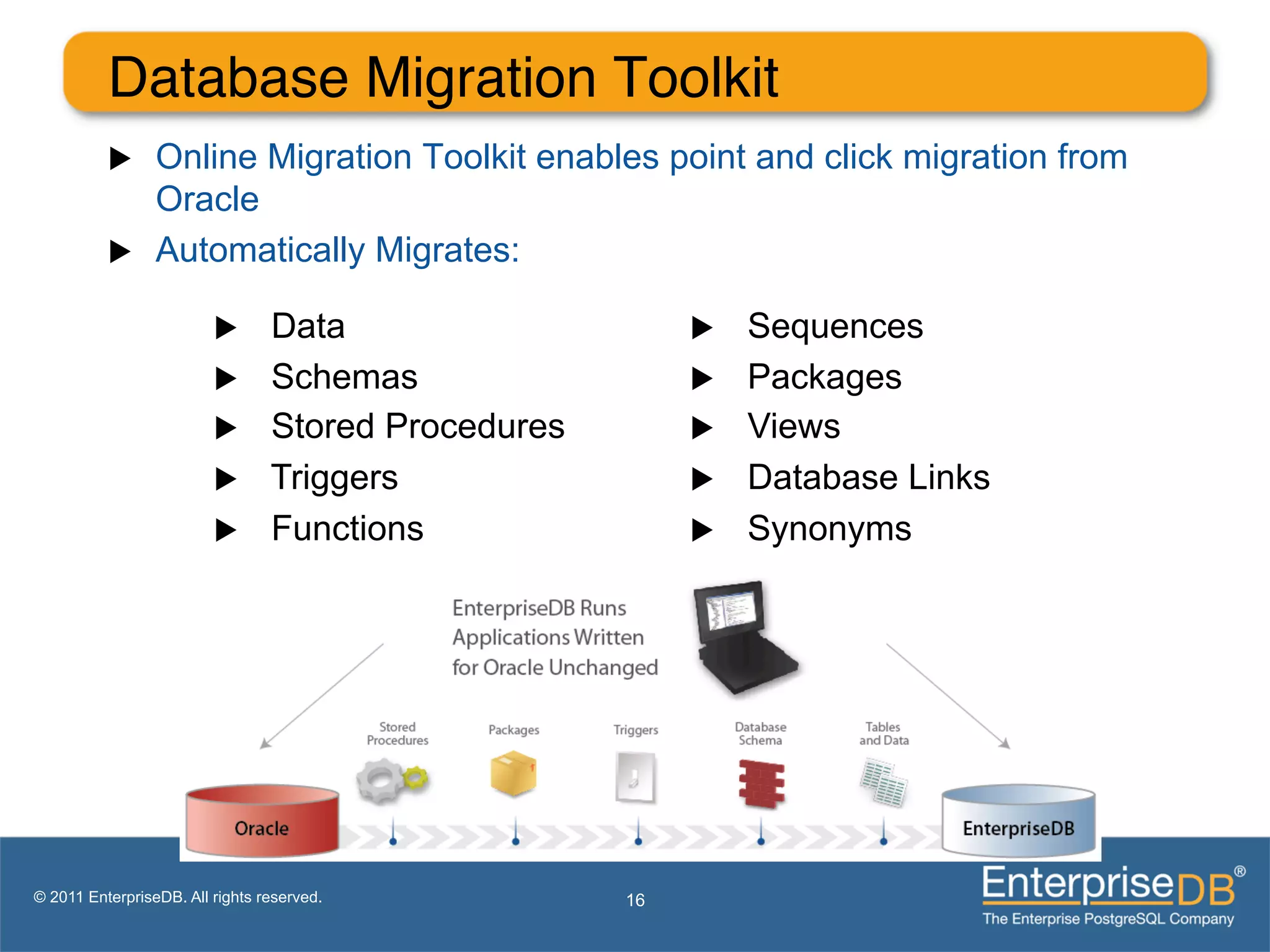 Database Migration Toolkit

▶ Online Migration Toolkit enables point and click migration from Oracle

▶ Automatically Migrates:

▶ Data
▶ Schemas
▶ Stored Procedures
▶ Triggers
▶ Functions

▶ Sequences
▶ Packages
▶ Views
▶ Database Links
▶ Synonyms

EnterpriseDB Runs Applications Written for Oracle Unchanged

Stored Procedures

Packages

Triggers

Database Schema

Tables and Data

Oracle

EnterpriseDB

© 2011 EnterpriseDB. All rights reserved.

16

EnterpriseDB®
The Enterprise PostgreSQL Company